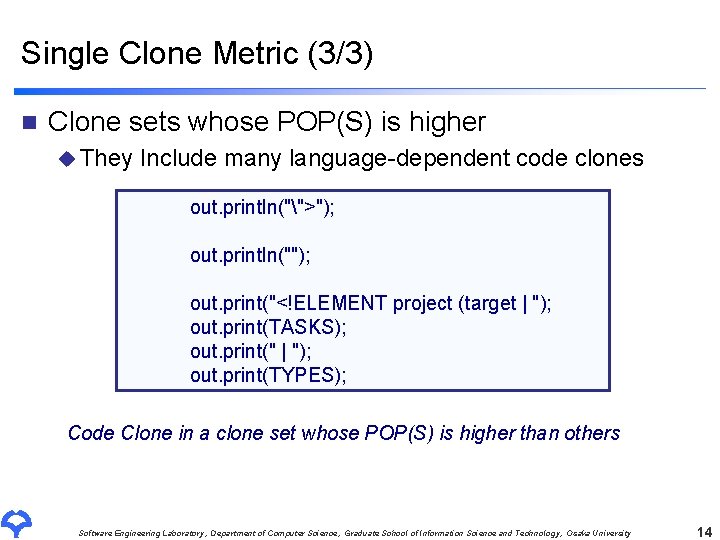 Single Clone Metric (3/3)

Clone sets whose POP(S) is higher

They Include many language-dependent code clones

out.println("\">");

out.println("");

out.print("<!ELEMENT project (target | ");
out.print(TASKS);
out.print(" | ");
out.print(TYPES);

Code Clone in a clone set whose POP(S) is higher than others

Software Engineering Laboratory, Department of Computer Science, Graduate School of Information Science and Technology, Osaka University

14